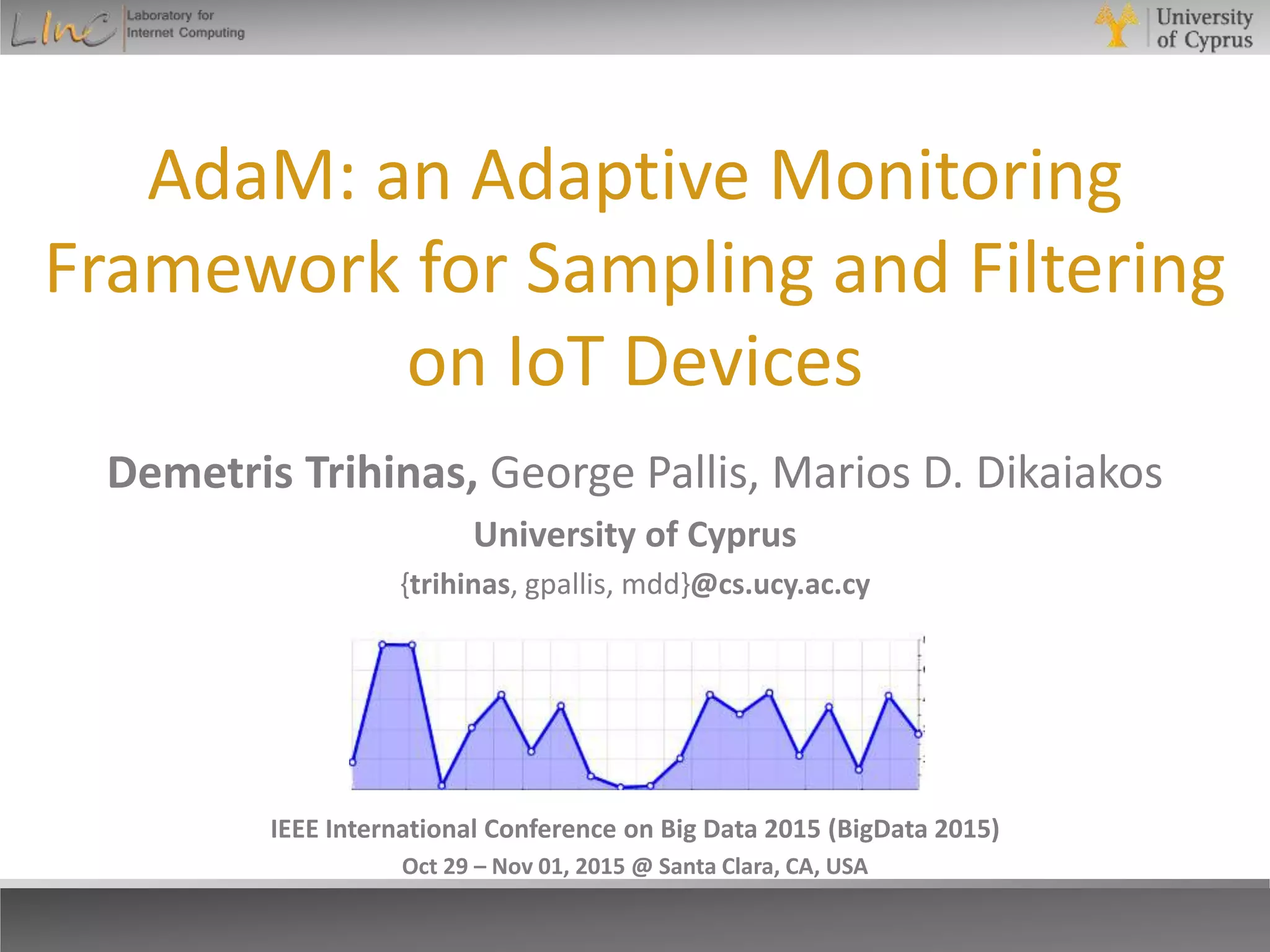 LInC Laboratory for Internet Computing

University of Cyprus

AdaM: an Adaptive Monitoring Framework for Sampling and Filtering on IoT Devices

Demetris Trihinas, George Pallis, Marios D. Dikaiakos

University of Cyprus

{trihinas, gpallis, mdd}@cs.ucy.ac.cy

IEEE International Conference on Big Data 2015 (BigData 2015)

Oct 29 – Nov 01, 2015 @ Santa Clara, CA, USA